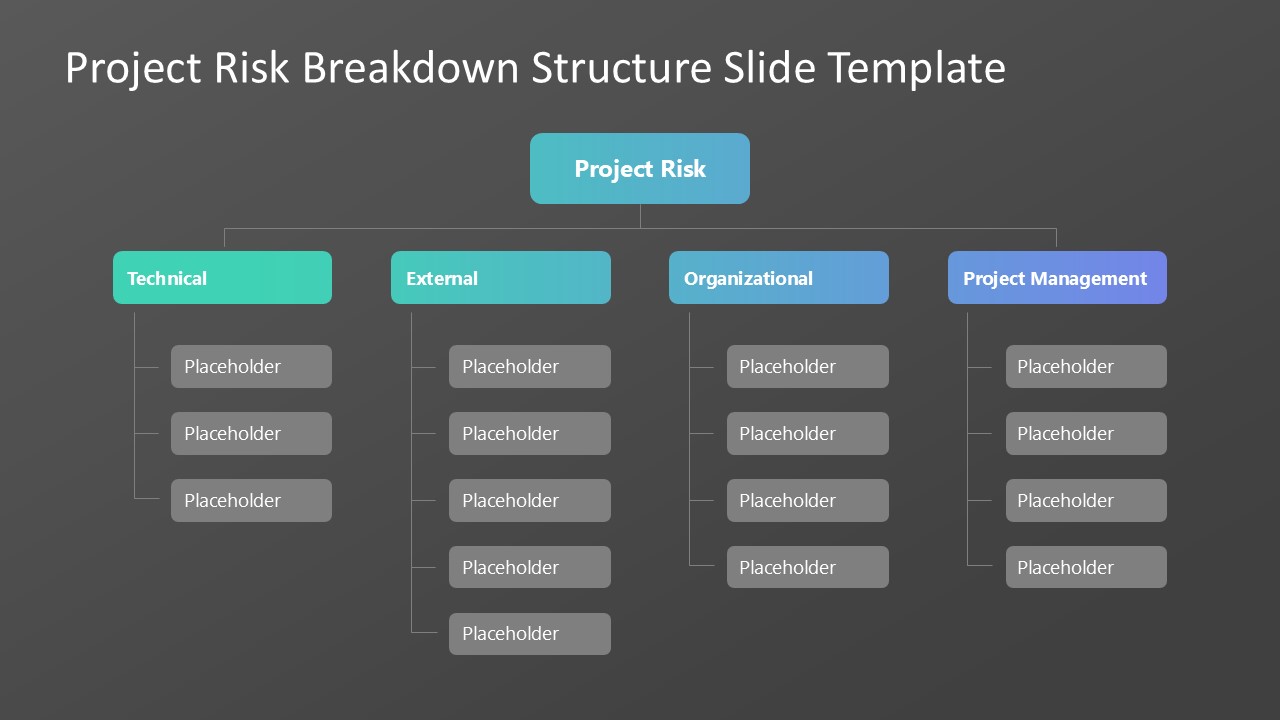 Project Risk Breakdown Structure Slide Template

Project Risk

Technical

Placeholder

Placeholder

Placeholder

External

Placeholder

Placeholder

Placeholder

Placeholder

Placeholder

Organizational

Placeholder

Placeholder

Placeholder

Placeholder

Project Management

Placeholder

Placeholder

Placeholder

Placeholder